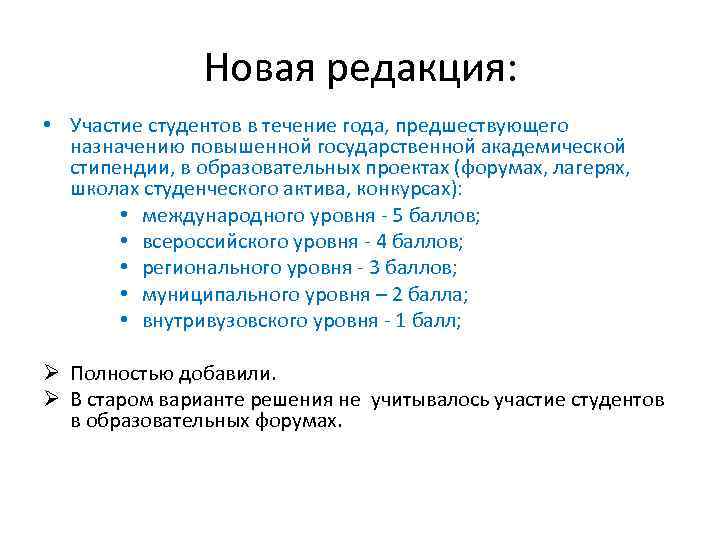 Новая редакция:

• Участие студентов в течение года, предшествующего назначению повышенной государственной академической стипендии, в образовательных проектах (форумах, лагерях, школах студенческого актива, конкурсах):
• международного уровня - 5 баллов;
• всероссийского уровня - 4 баллов;
• регионального уровня - 3 баллов;
• муниципального уровня – 2 балла;
• внутривузовского уровня - 1 балл;

➢ Полностью добавили.
➢ В старом варианте решения не учитывалось участие студентов в образовательных форумах.